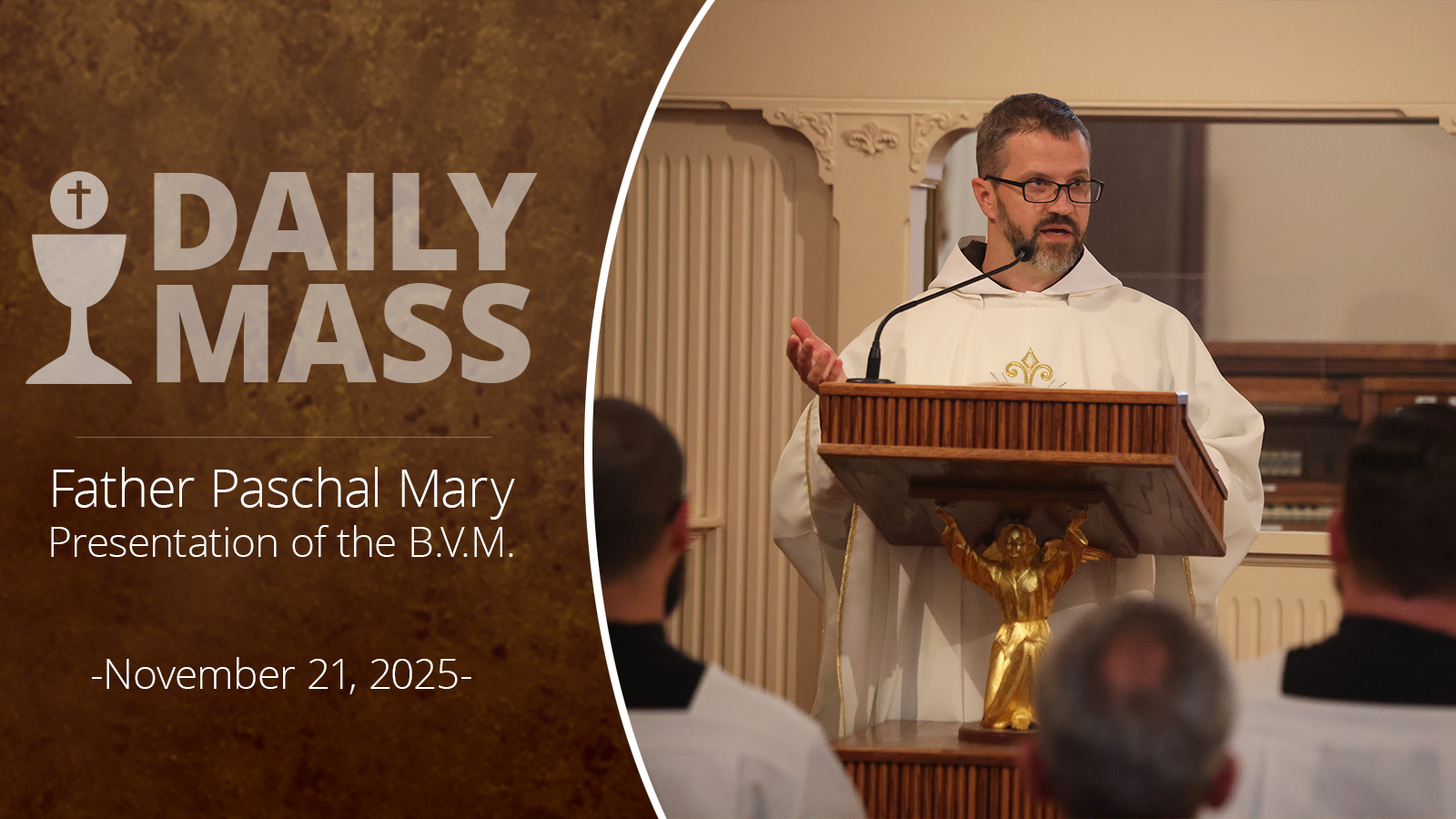 DAILY MASS

Father Paschal Mary
Presentation of the B.V.M.

-November 21, 2025-